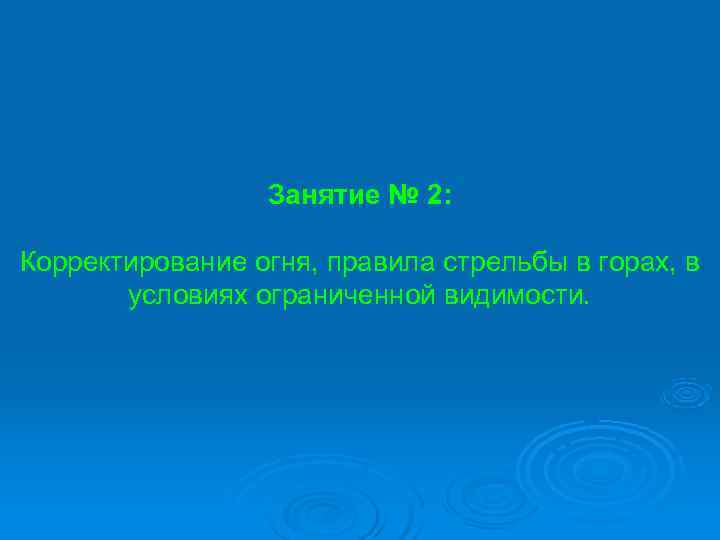 Занятие № 2:

Корректирование огня, правила стрельбы в горах, в условиях ограниченной видимости.